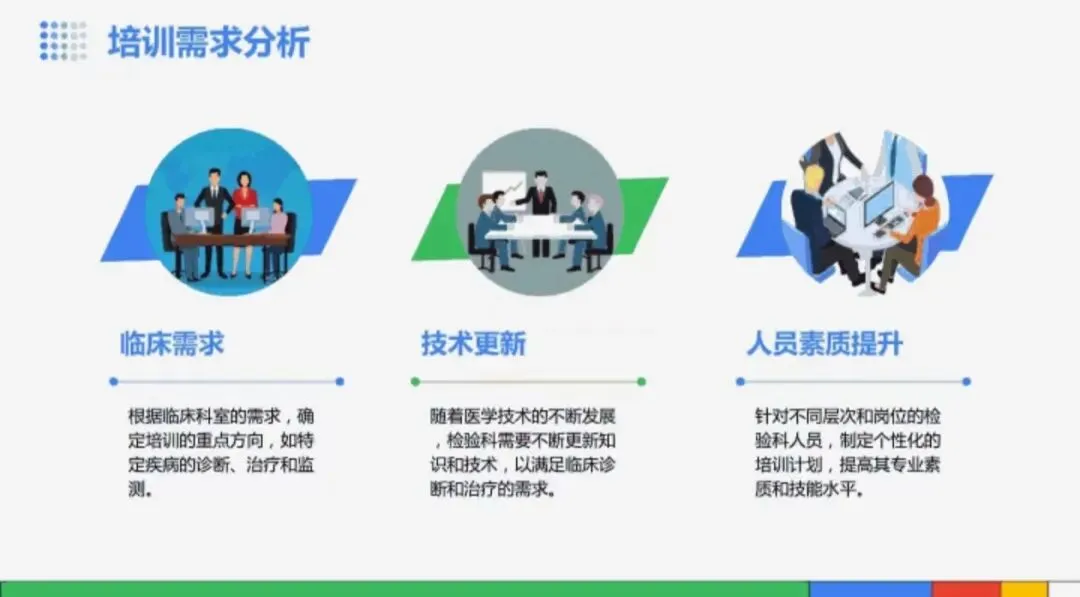 培训需求分析

临床需求

根据临床科室的需求，确定培训的重点方向，如特定疾病的诊断、治疗和监测。

技术更新

随着医学技术的不断发展，检验科需要不断更新知识和技术，以满足临床诊断和治疗的需求。

人员素质提升

针对不同层次和岗位的检验科人员，制定个性化的培训计划，提高其专业素质和技能水平。